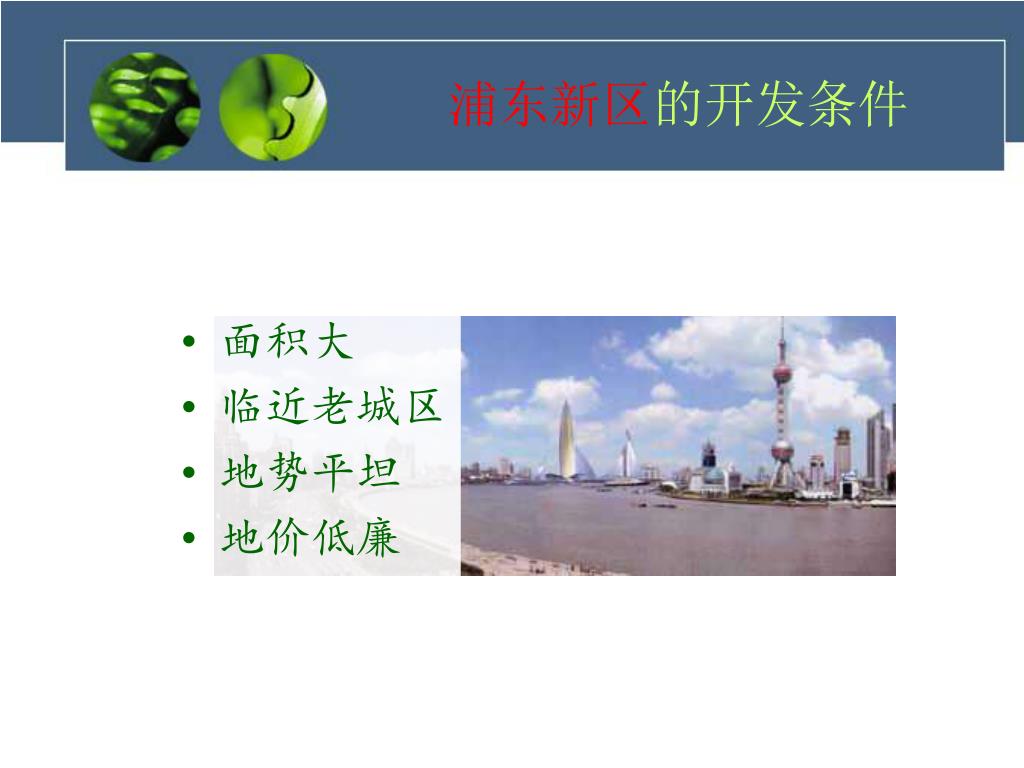 浦东新区的开发条件

• 面积大
• 临近老城区
• 地势平坦
• 地价低廉